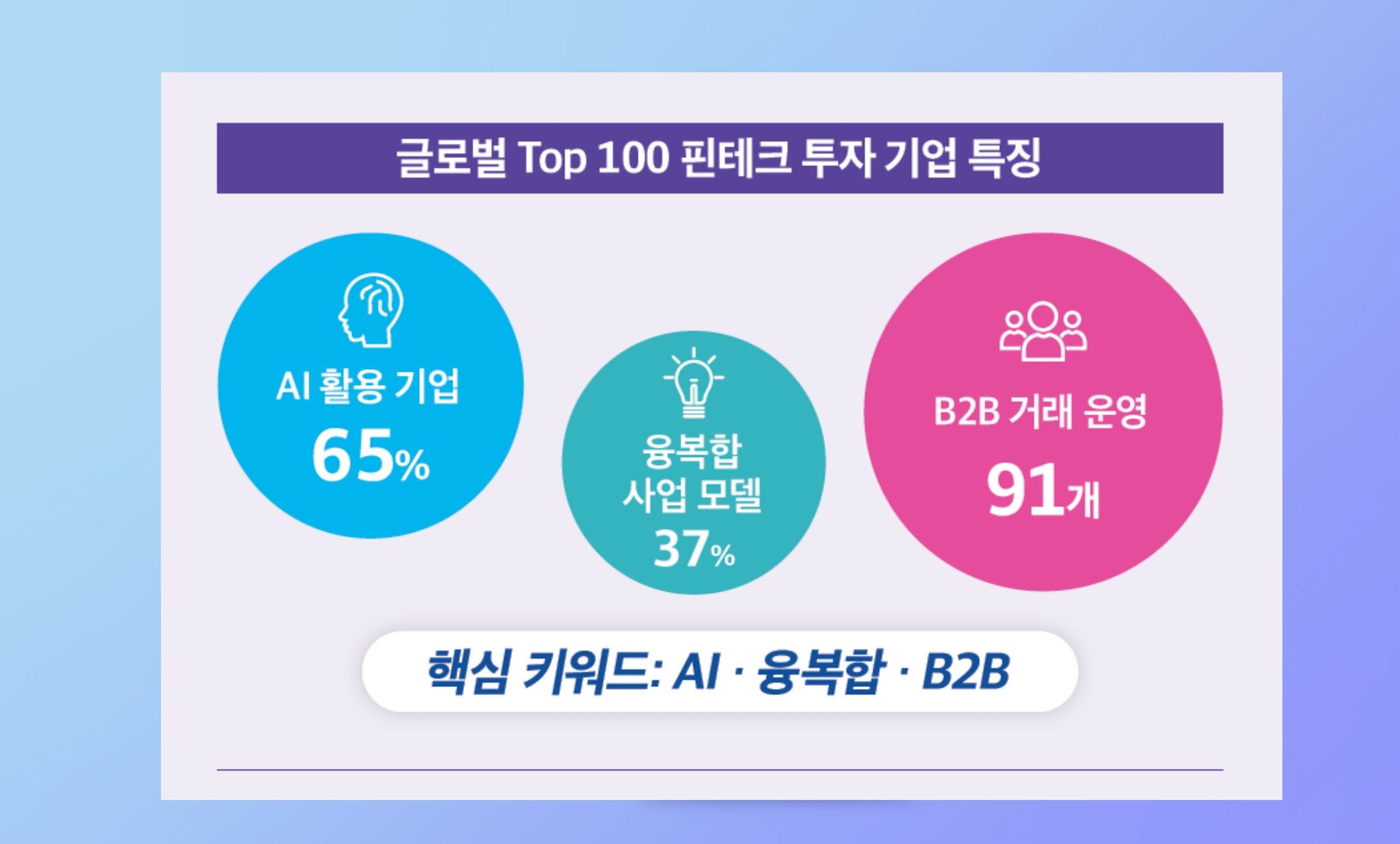 글로벌 Top 100 핀테크 투자 기업 특징

AI 활용 기업
65%

융복합
사업 모델
37%

B2B 거래 운영
91개

핵심 키워드: AI · 융복합 · B2B